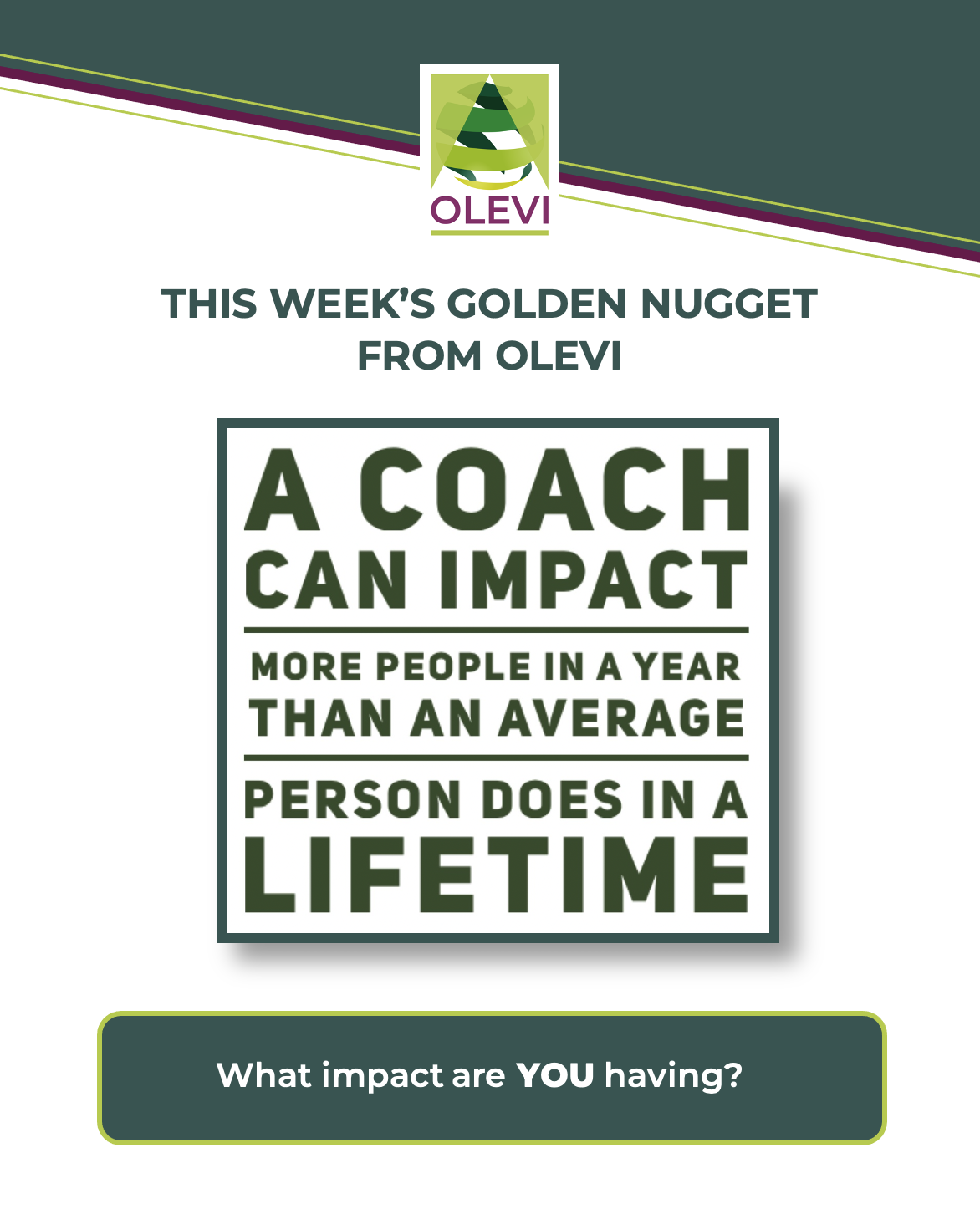 OLEVI

THIS WEEK'S GOLDEN NUGGET FROM OLEVI

A COACH CAN IMPACT

MORE PEOPLE IN A YEAR THAN AN AVERAGE

PERSON DOES IN A LIFETIME

What impact are YOU having?